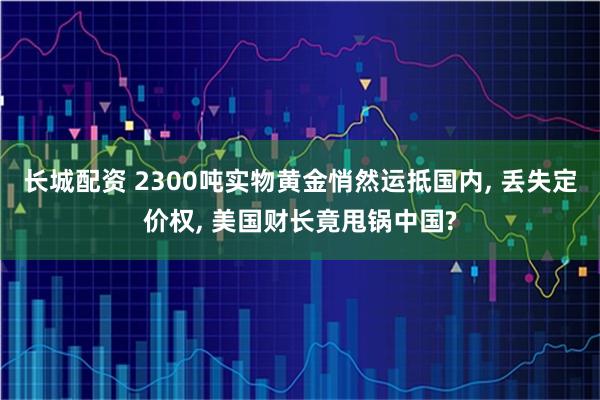 长城配资 2300吨实物黄金悄然运抵国内, 丢失定价权, 美国财长竟甩锅中国?